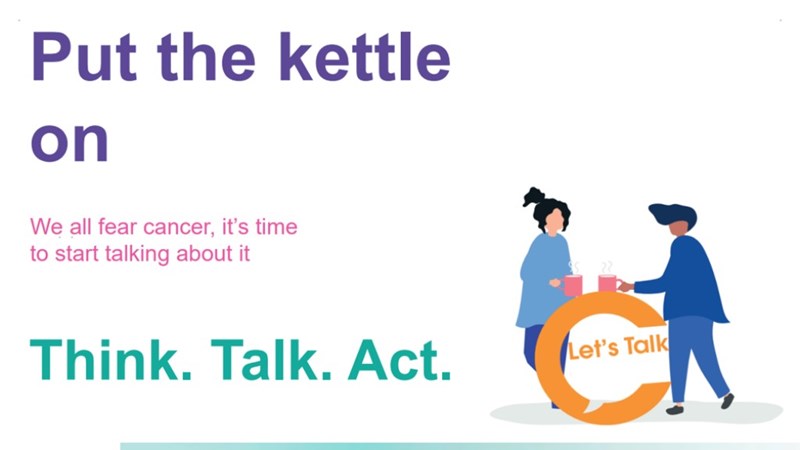 Put the kettle on

We all fear cancer, it's time to start talking about it

Think. Talk. Act.

Let's Talk